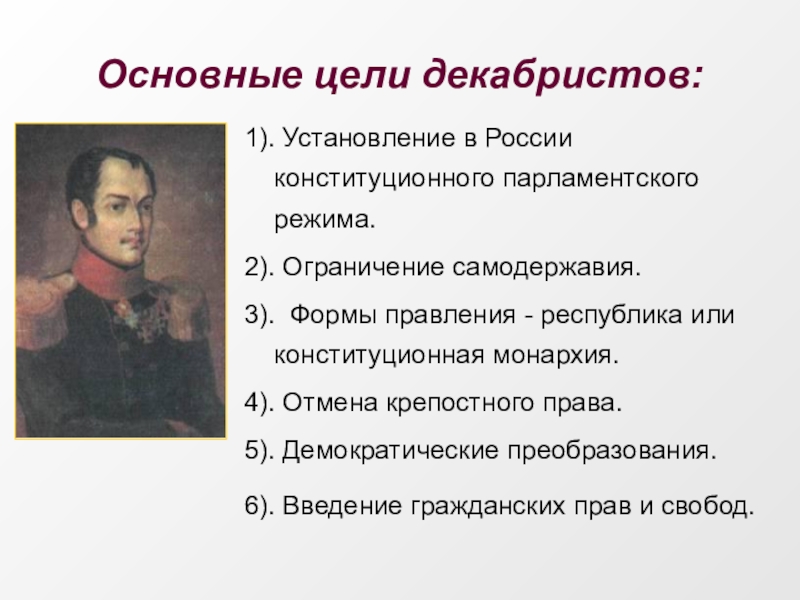 Основные цели декабристов:

1). Установление в России конституционного парламентского режима.

2). Ограничение самодержавия.

3).  Формы правления - республика или конституционная монархия.

4). Отмена крепостного права.

5). Демократические преобразования.

6). Введение гражданских прав и свобод.